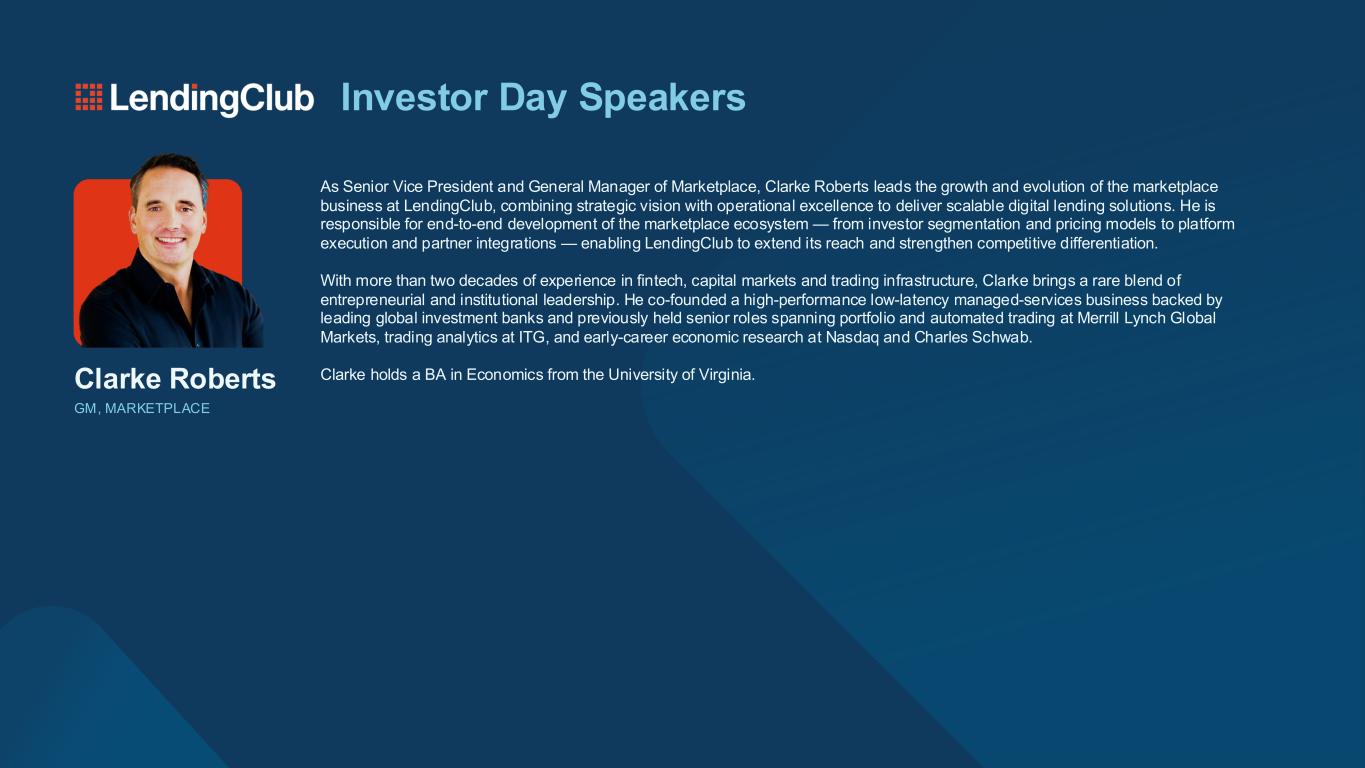 LendingClub Investor Day Speakers

Clarke Roberts
GM, MARKETPLACE

As Senior Vice President and General Manager of Marketplace, Clarke Roberts leads the growth and evolution of the marketplace business at LendingClub, combining strategic vision with operational excellence to deliver scalable digital lending solutions. He is responsible for end-to-end development of the marketplace ecosystem — from investor segmentation and pricing models to platform execution and partner integrations — enabling LendingClub to extend its reach and strengthen competitive differentiation.

With more than two decades of experience in fintech, capital markets and trading infrastructure, Clarke brings a rare blend of entrepreneurial and institutional leadership. He co-founded a high-performance low-latency managed-services business backed by leading global investment banks and previously held senior roles spanning portfolio and automated trading at Merrill Lynch Global Markets, trading analytics at ITG, and early-career economic research at Nasdaq and Charles Schwab.

Clarke holds a BA in Economics from the University of Virginia.